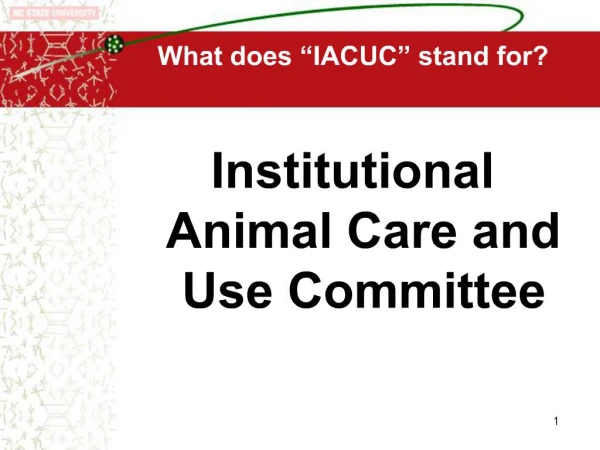 NC STATE UNIVERSITY

What does “IACUC” stand for?

Institutional Animal Care and Use Committee

1